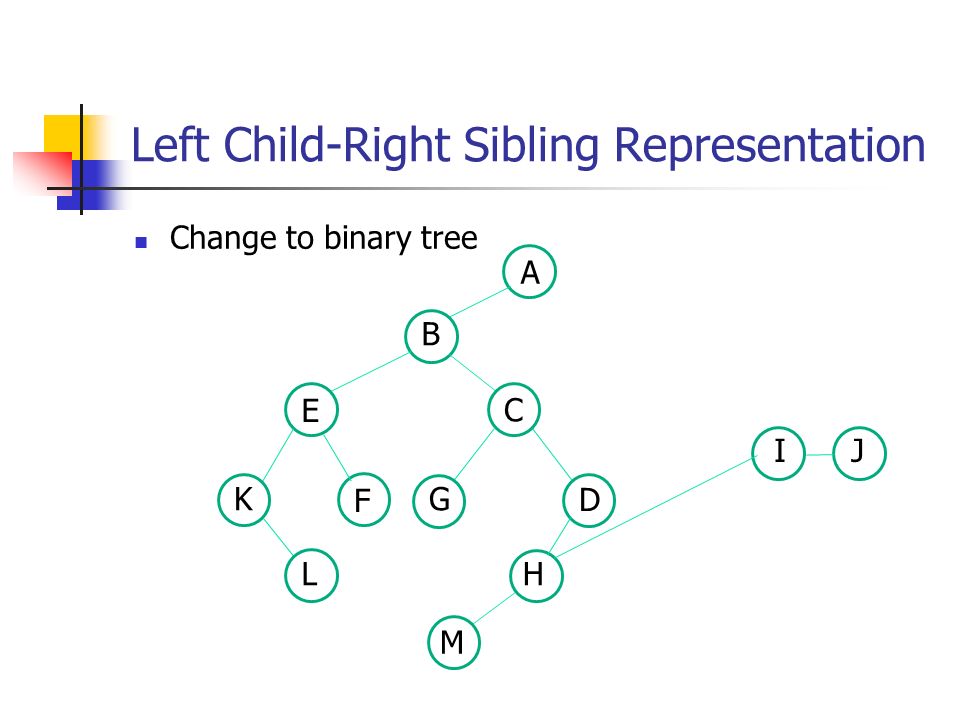 Left Child-Right Sibling Representation

Change to binary tree

A
B
E
C
I
J
K
F
G
D
L
H
M